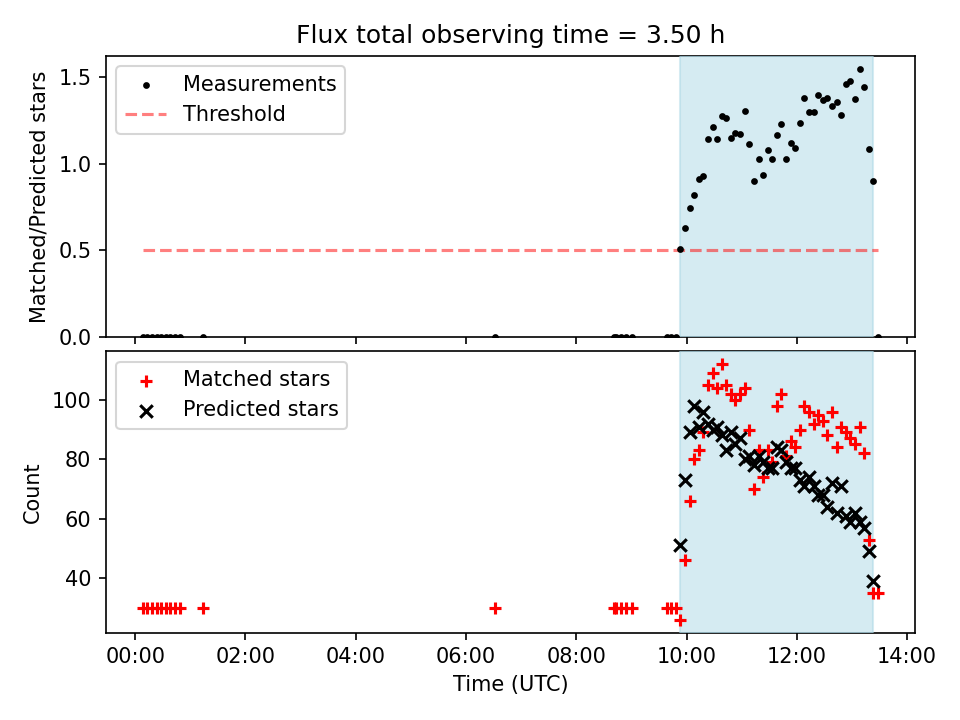 Flux total observing time = 3.50 h

Measurements
Threshold

Matched/Predicted stars

1.5
1.0
0.5
0.0

Matched stars
Predicted stars

Count

100
80
60
40

00:00 02:00 04:00 06:00 08:00 10:00 12:00 14:00
Time (UTC)